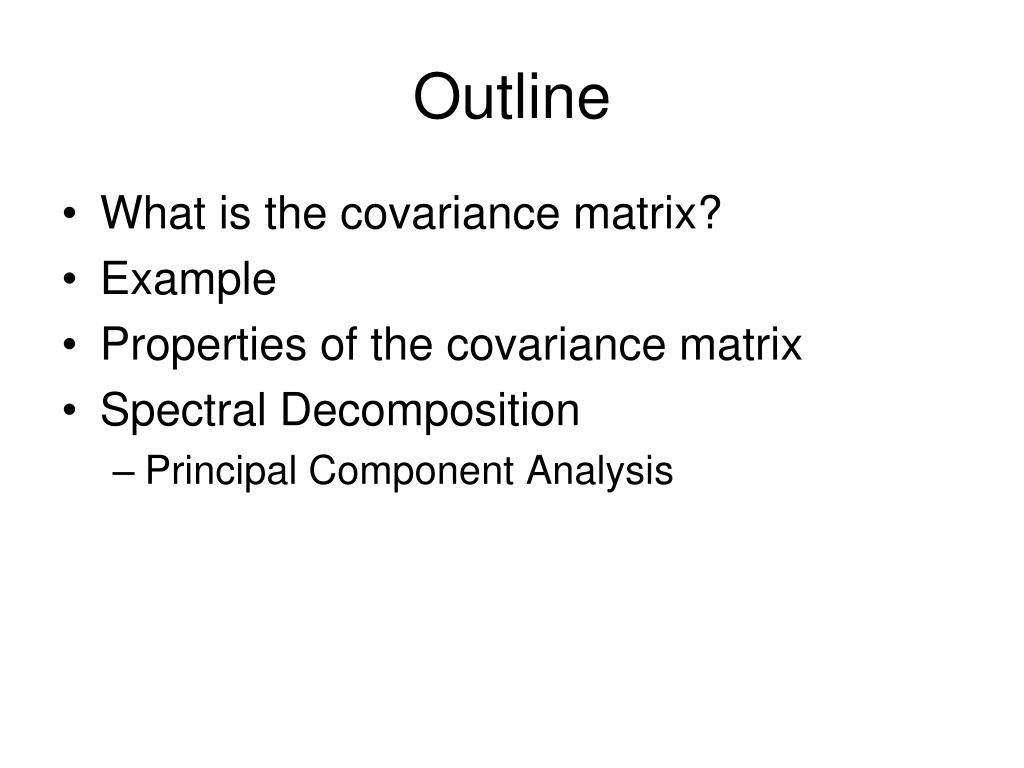 Outline

• What is the covariance matrix?
• Example
• Properties of the covariance matrix
• Spectral Decomposition
– Principal Component Analysis